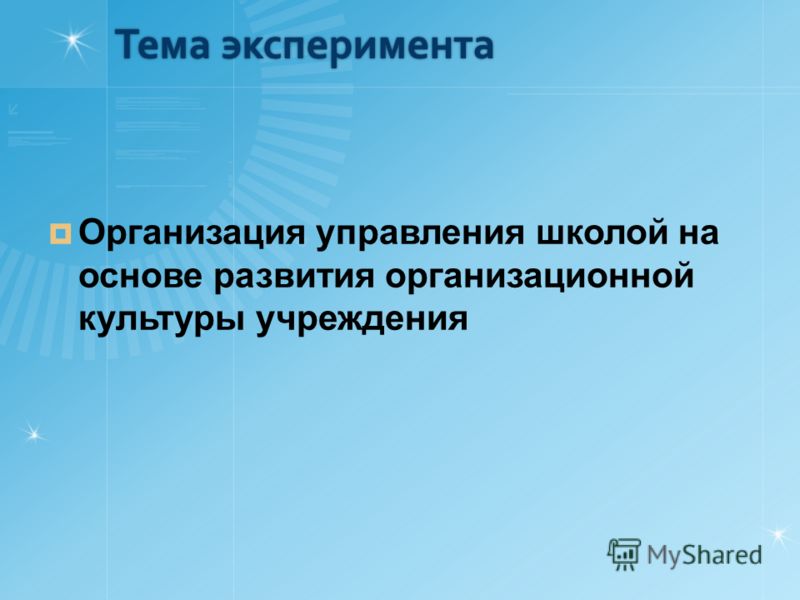 Тема эксперимента

Организация управления школой на основе развития организационной культуры учреждения

MyShared